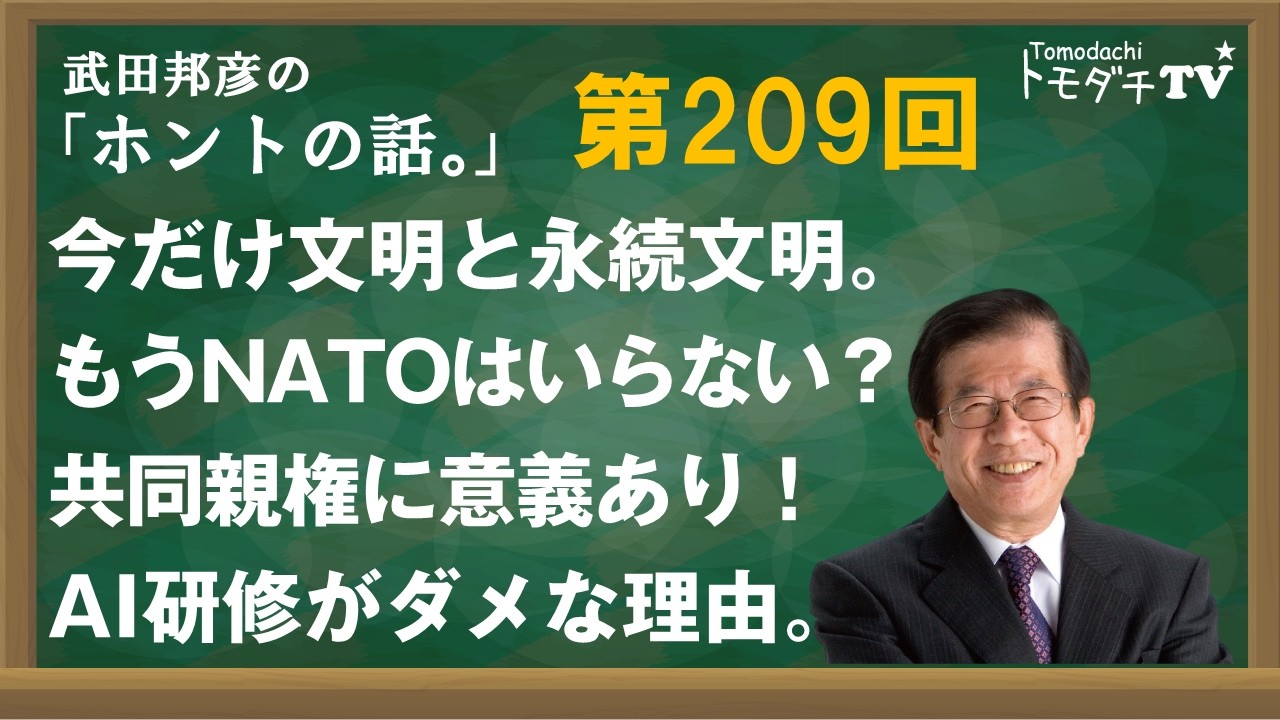 武田邦彦の
「ホントの話。」

第209回

Tomodachi
トモダチTV

今だけ文明と永続文明。
もうNATOはいらない？
共同親権に意義あり！
AI研修がダメな理由。